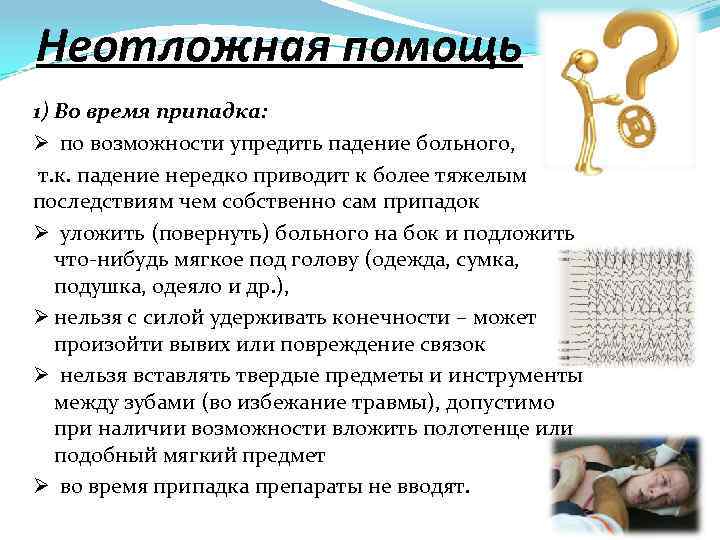 Неотложная помощь

1) Во время припадка:

➢ по возможности упредить падение больного, т.к. падение нередко приводит к более тяжелым последствиям чем собственно сам припадок

➢ уложить (повернуть) больного на бок и подложить что-нибудь мягкое под голову (одежда, сумка, подушка, одеяло и др.),

➢ нельзя с силой удерживать конечности – может произойти вывих или повреждение связок

➢ нельзя вставлять твердые предметы и инструменты между зубами (во избежание травмы), допустимо при наличии возможности вложить полотенце или подобный мягкий предмет

➢ во время припадка препараты не вводят.